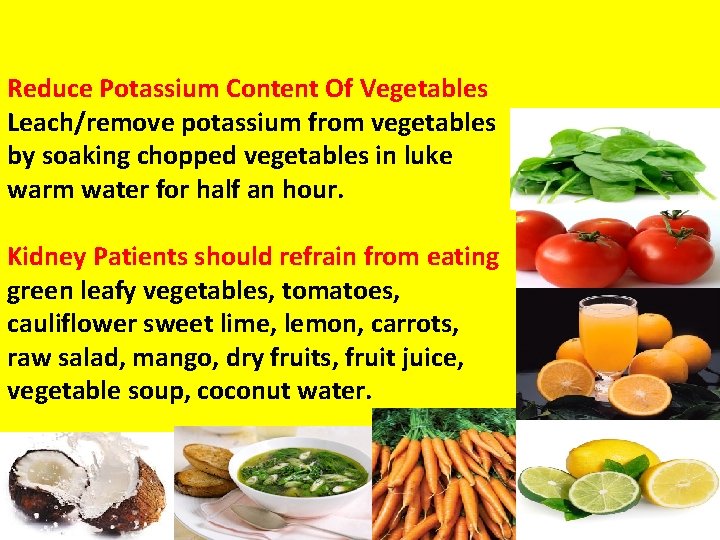 Reduce Potassium Content Of Vegetables
Leach/remove potassium from vegetables by soaking chopped vegetables in luke warm water for half an hour.

Kidney Patients should refrain from eating green leafy vegetables, tomatoes, cauliflower sweet lime, lemon, carrots, raw salad, mango, dry fruits, fruit juice, vegetable soup, coconut water.